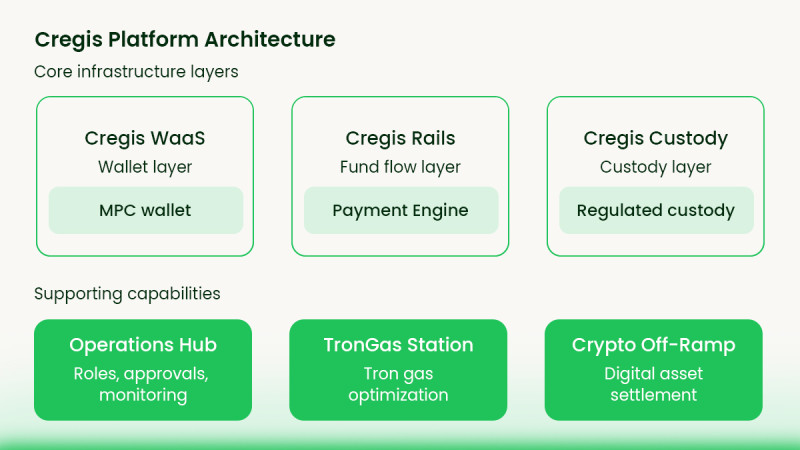 Cregis Platform Architecture

Core infrastructure layers

Cregis WaaS
Wallet layer
MPC wallet

Cregis Rails
Fund flow layer
Payment Engine

Cregis Custody
Custody layer
Regulated custody

Supporting capabilities

Operations Hub
Roles, approvals, monitoring

TronGas Station
Tron gas optimization

Crypto Off-Ramp
Digital asset settlement